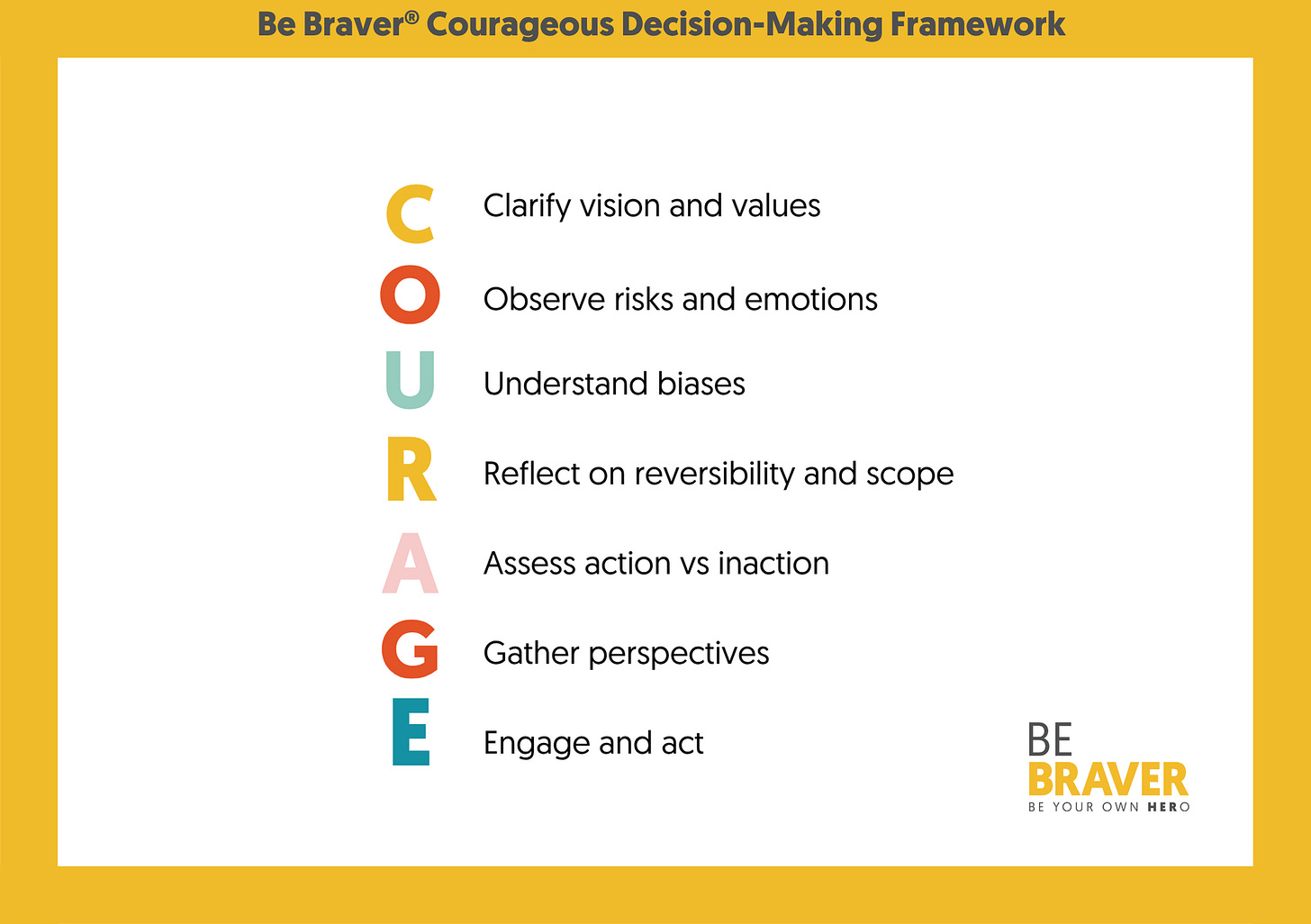 Be Braver® Courageous Decision-Making Framework

C Clarify vision and values

O Observe risks and emotions

U Understand biases

R Reflect on reversibility and scope

A Assess action vs inaction

G Gather perspectives

E Engage and act

BE
BRAVER
BE YOUR OWN HERO